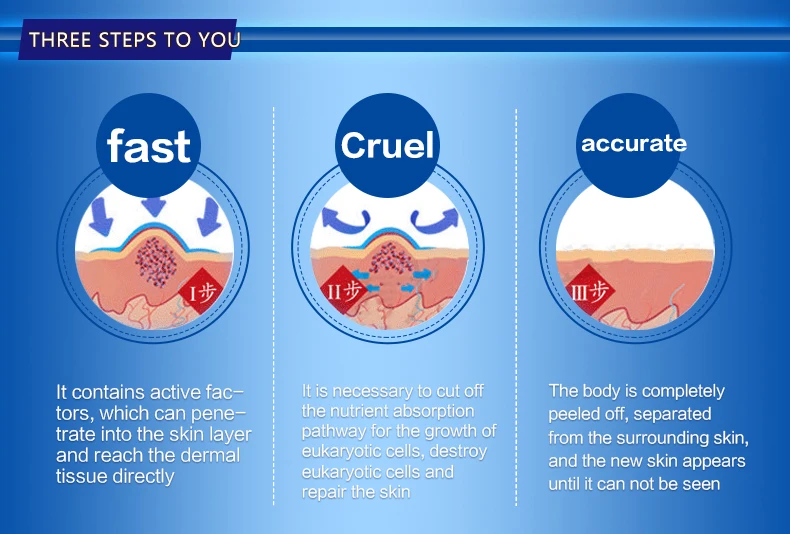 THREE STEPS TO YOU

fast

I步

It contains active factors, which can penetrate into the skin layer and reach the dermal tissue directly

Cruel

II步

It is necessary to cut off the nutrient absorption pathway for the growth of eukaryotic cells, destroy eukaryotic cells and repair the skin

accurate

III步

The body is completely peeled off, separated from the surrounding skin, and the new skin appears until it can not be seen